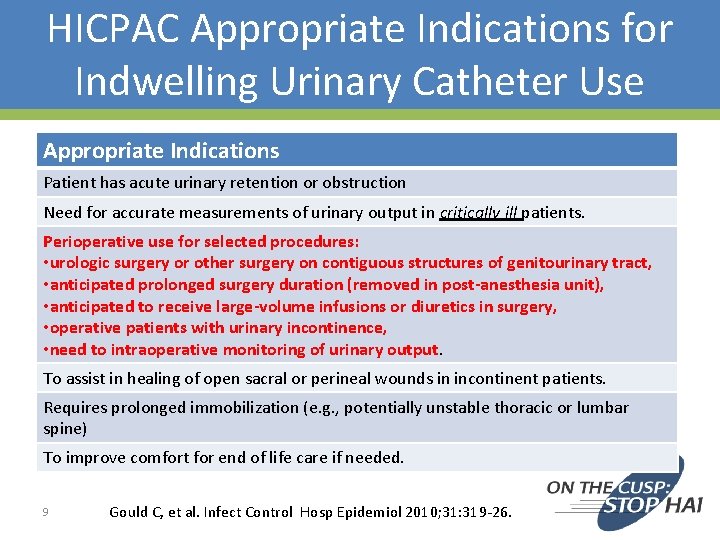 HICPAC Appropriate Indications for Indwelling Urinary Catheter Use

| Appropriate Indications |
|---|
| Patient has acute urinary retention or obstruction |
| Need for accurate measurements of urinary output in critically ill patients. |
| Perioperative use for selected procedures: •urologic surgery or other surgery on contiguous structures of genitourinary tract, •anticipated prolonged surgery duration (removed in post-anesthesia unit), •anticipated to receive large-volume infusions or diuretics in surgery, •operative patients with urinary incontinence, •need to intraoperative monitoring of urinary output. |
| To assist in healing of open sacral or perineal wounds in incontinent patients. |
| Requires prolonged immobilization (e.g., potentially unstable thoracic or lumbar spine) |
| To improve comfort for end of life care if needed. |

9

Gould C, et al. Infect Control Hosp Epidemiol 2010;31:319-26.

ON THE CUSP: STOP HAI